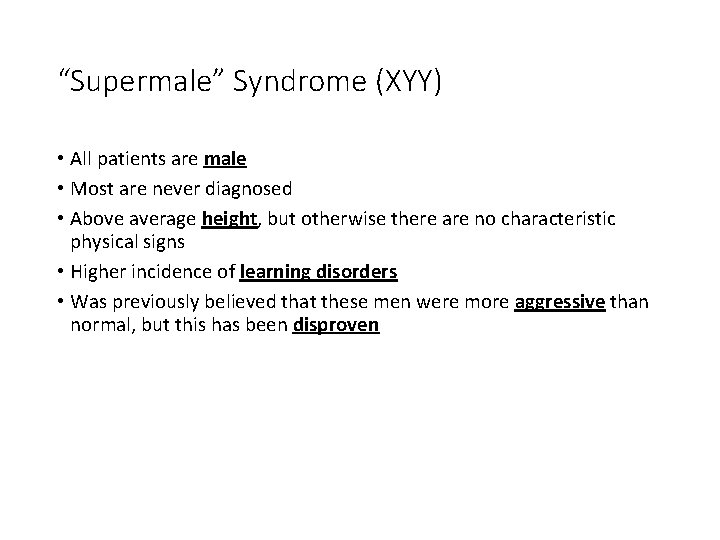 “Supermale” Syndrome (XYY)

• All patients are male
• Most are never diagnosed
• Above average height, but otherwise there are no characteristic physical signs
• Higher incidence of learning disorders
• Was previously believed that these men were more aggressive than normal, but this has been disproven